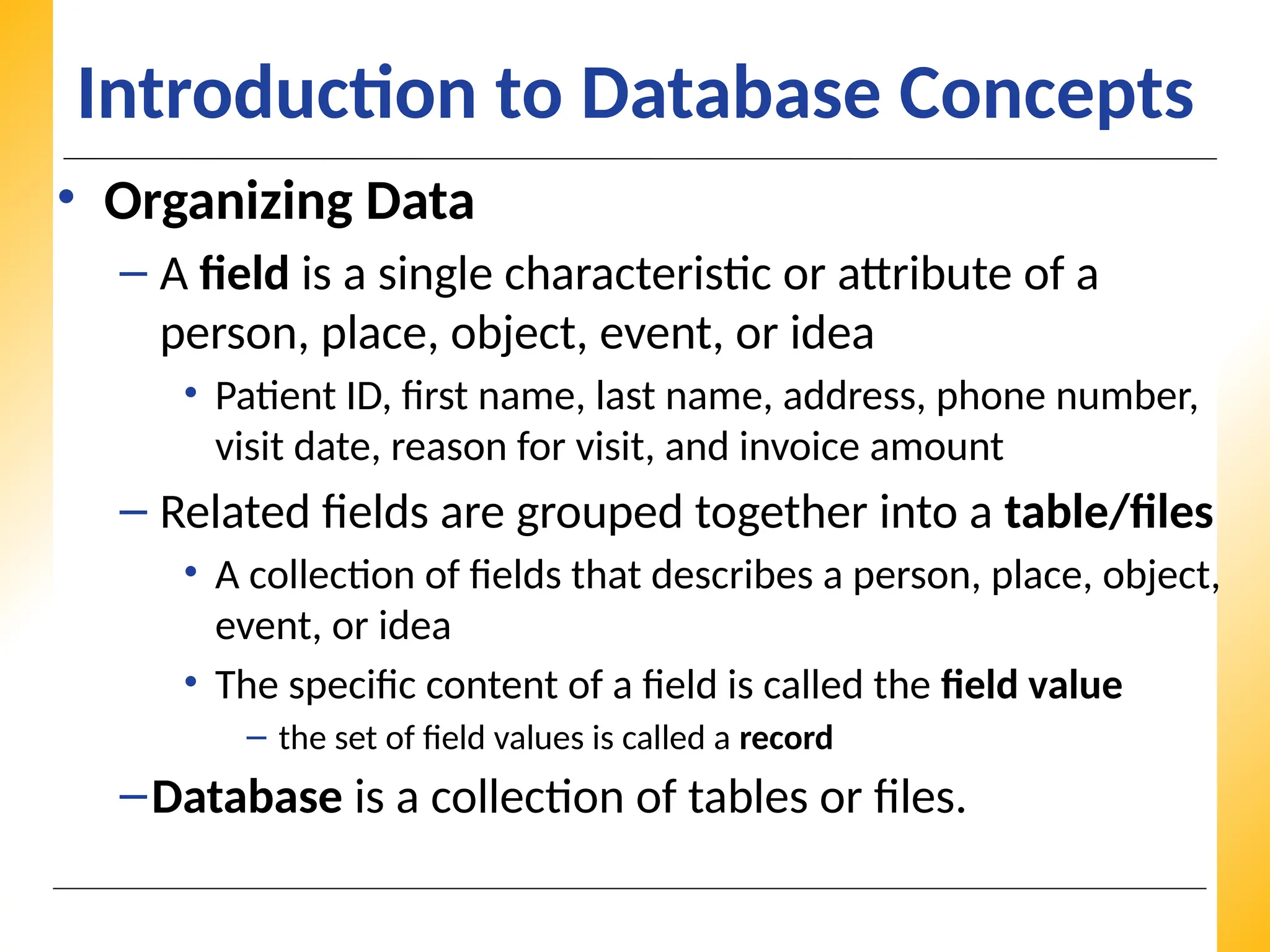 Introduction to Database Concepts

• Organizing Data

– A field is a single characteristic or attribute of a person, place, object, event, or idea

• Patient ID, first name, last name, address, phone number, visit date, reason for visit, and invoice amount

– Related fields are grouped together into a table/files

• A collection of fields that describes a person, place, object, event, or idea

• The specific content of a field is called the field value

– the set of field values is called a record

–Database is a collection of tables or files.